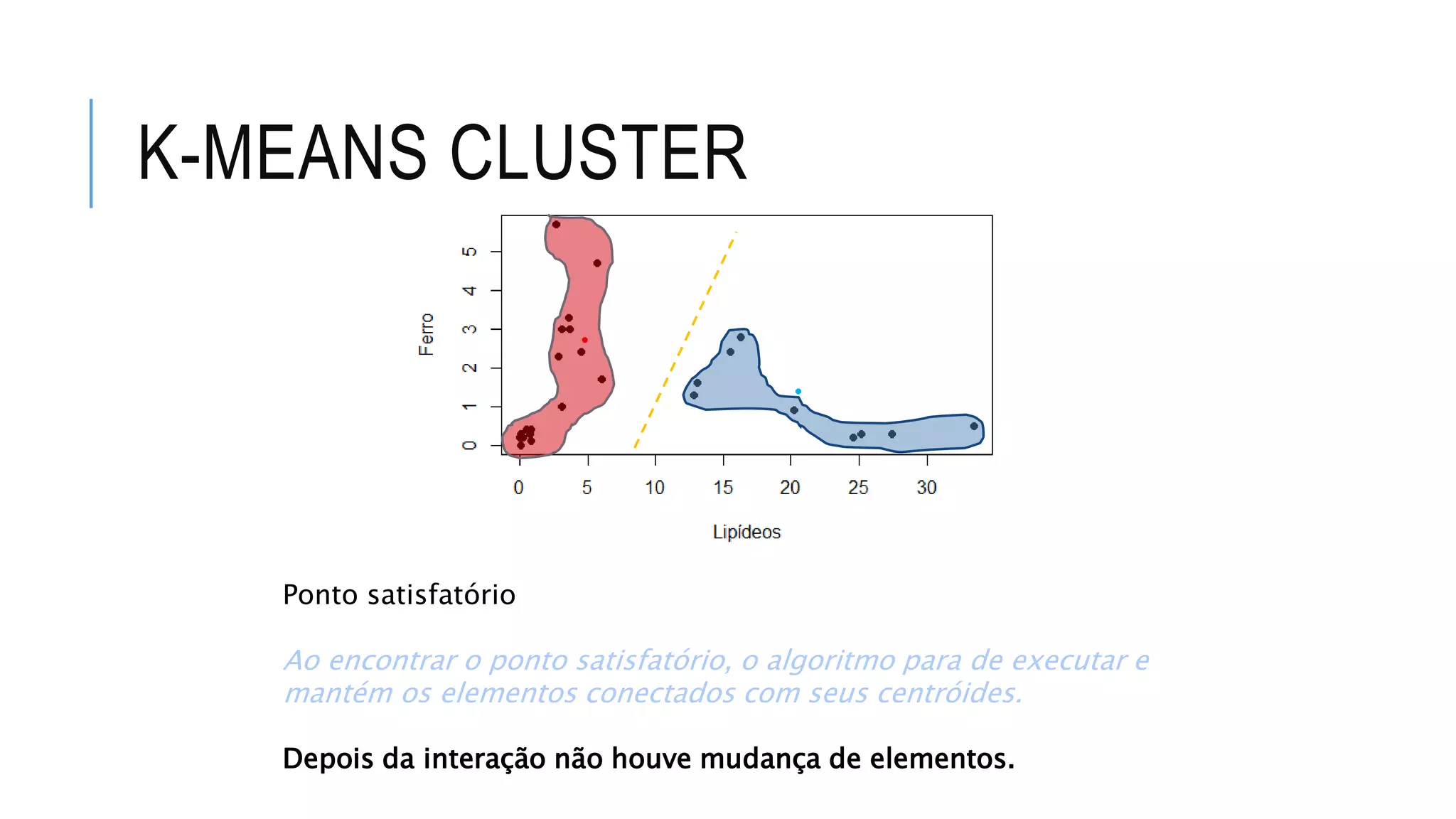 K-MEANS CLUSTER

Ferro

0 1 2 3 4 5

0 5 10 15 20 25 30

Lipídeos

Ponto satisfatório

Ao encontrar o ponto satisfatório, o algoritmo para de executar e mantém os elementos conectados com seus centróides.

Depois da interação não houve mudança de elementos.